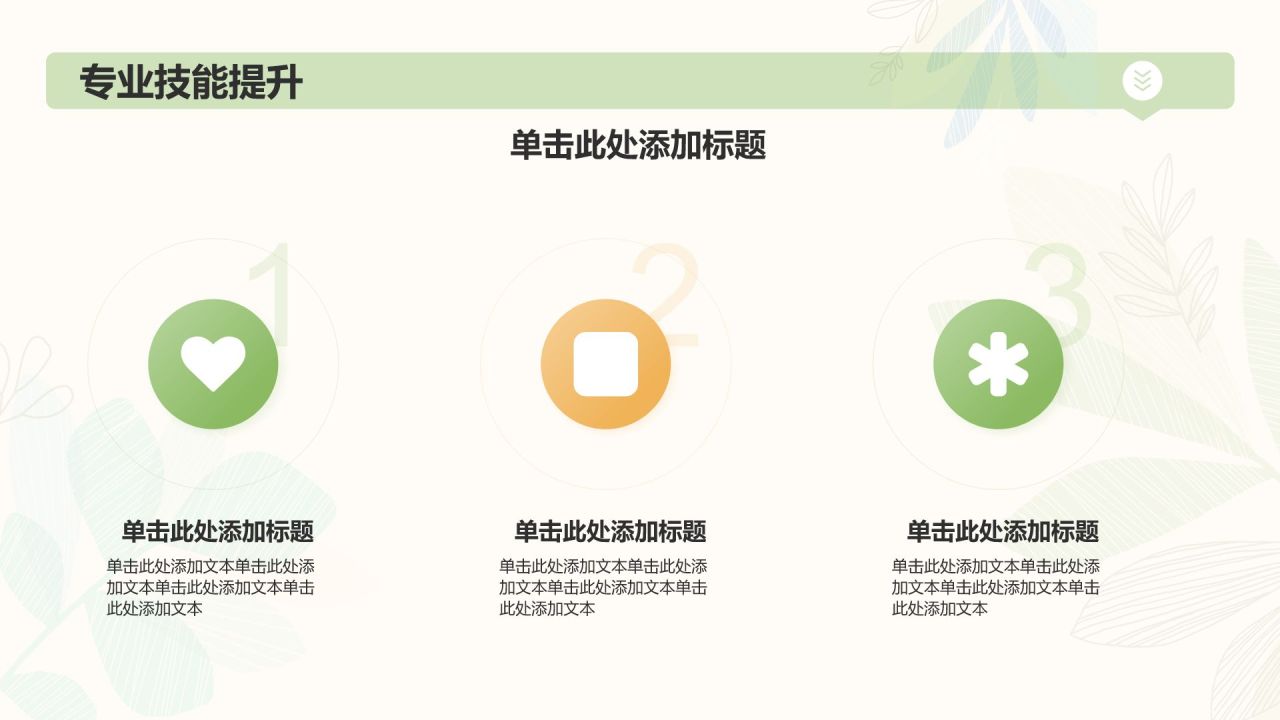 专业技能提升

单击此处添加标题

1

单击此处添加标题

单击此处添加文本单击此处添加文本单击此处添加文本单击此处添加文本

2

单击此处添加标题

单击此处添加文本单击此处添加文本单击此处添加文本单击此处添加文本

3

单击此处添加标题

单击此处添加文本单击此处添加文本单击此处添加文本单击此处添加文本